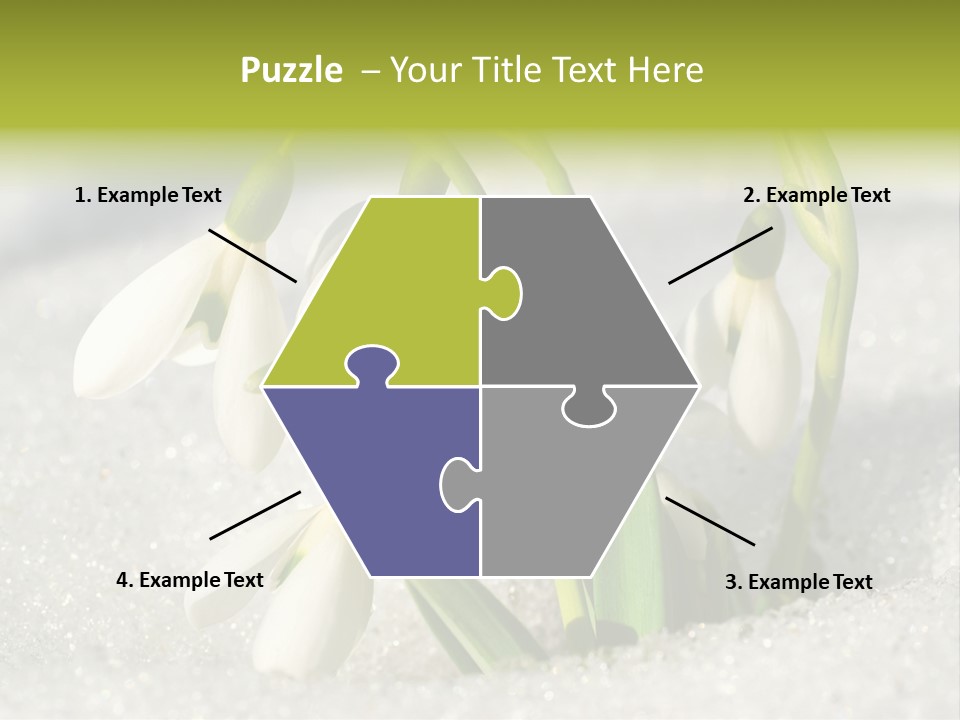 Puzzle – Your Title Text Here

1. Example Text

2. Example Text

4. Example Text

3. Example Text